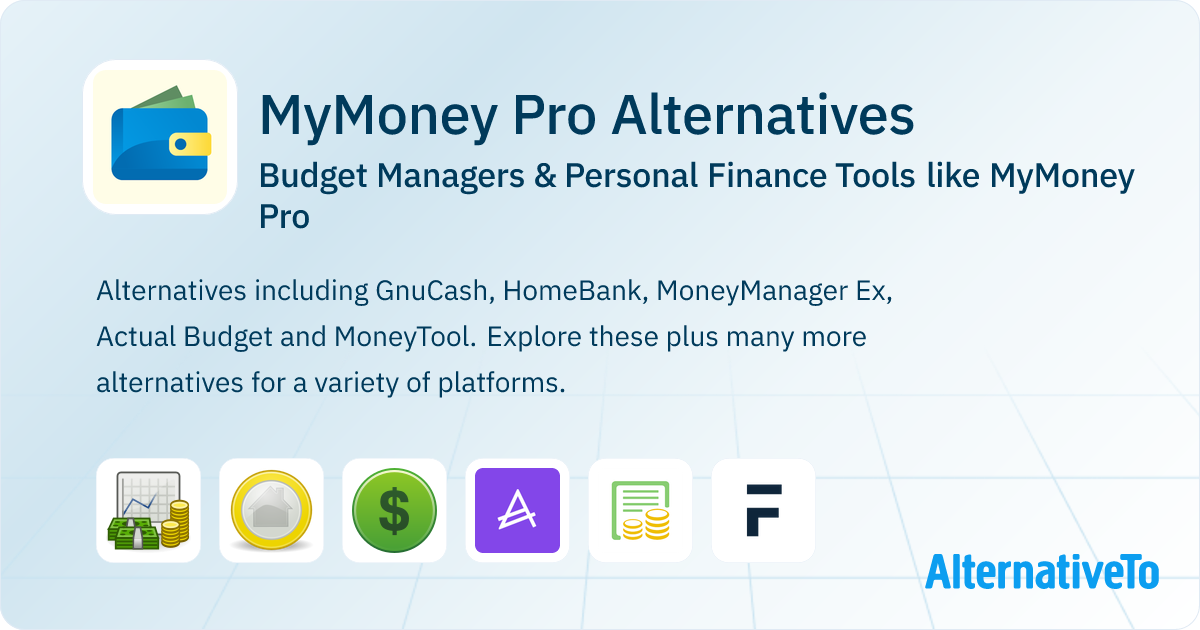 MyMoney Pro Alternatives

Budget Managers & Personal Finance Tools like MyMoney Pro

Alternatives including GnuCash, HomeBank, MoneyManager Ex, Actual Budget and MoneyTool. Explore these plus many more alternatives for a variety of platforms.

$

AlternativeTo